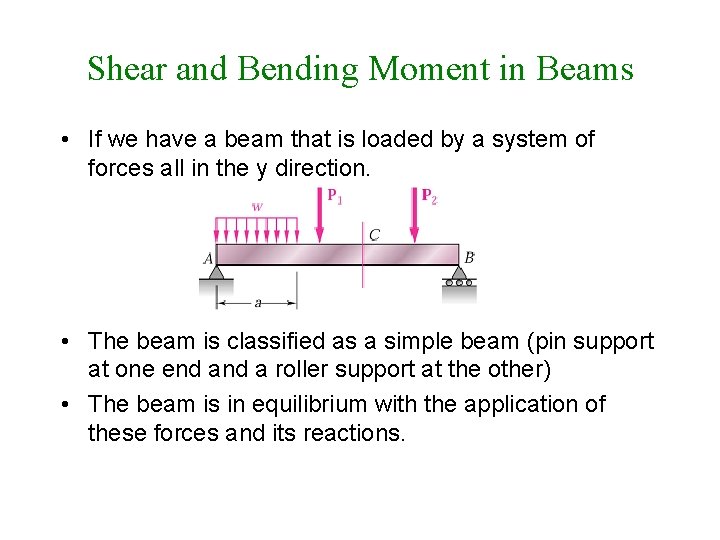 Shear and Bending Moment in Beams

• If we have a beam that is loaded by a system of forces all in the y direction.

$w$
$P_1$
$P_2$
$C$
$A$
$B$
$a$

• The beam is classified as a simple beam (pin support at one end and a roller support at the other)

• The beam is in equilibrium with the application of these forces and its reactions.